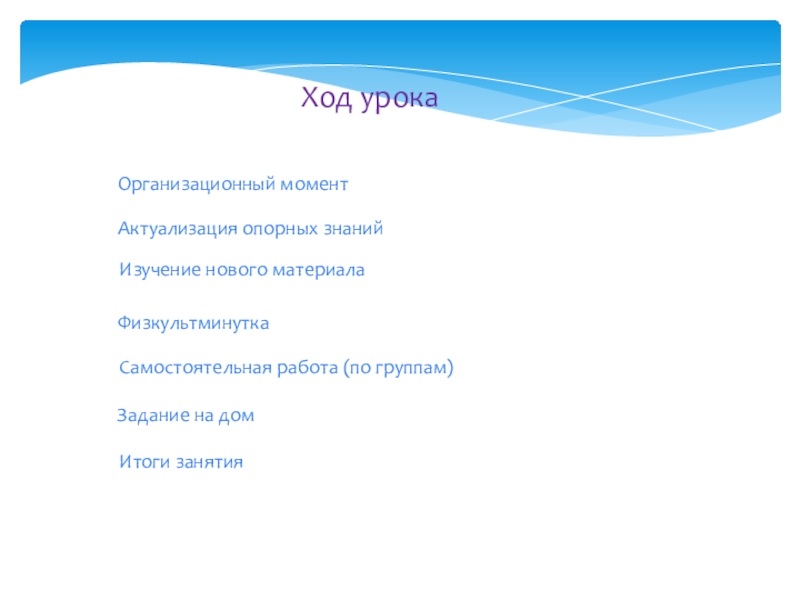 Ход урока

Организационный момент

Актуализация опорных знаний

Изучение нового материала

Физкультминутка

Самостоятельная работа (по группам)

Задание на дом

Итоги занятия